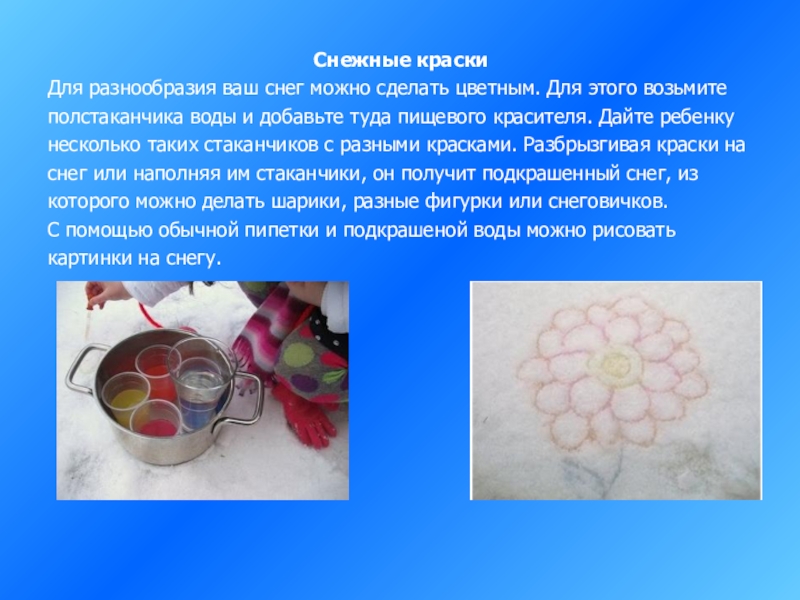 Снежные краски

Для разнообразия ваш снег можно сделать цветным. Для этого возьмите полстаканчика воды и добавьте туда пищевого красителя. Дайте ребенку несколько таких стаканчиков с разными красками. Разбрызгивая краски на снег или наполняя им стаканчики, он получит подкрашенный снег, из которого можно делать шарики, разные фигурки или снеговичков.

С помощью обычной пипетки и подкрашеной воды можно рисовать картинки на снегу.